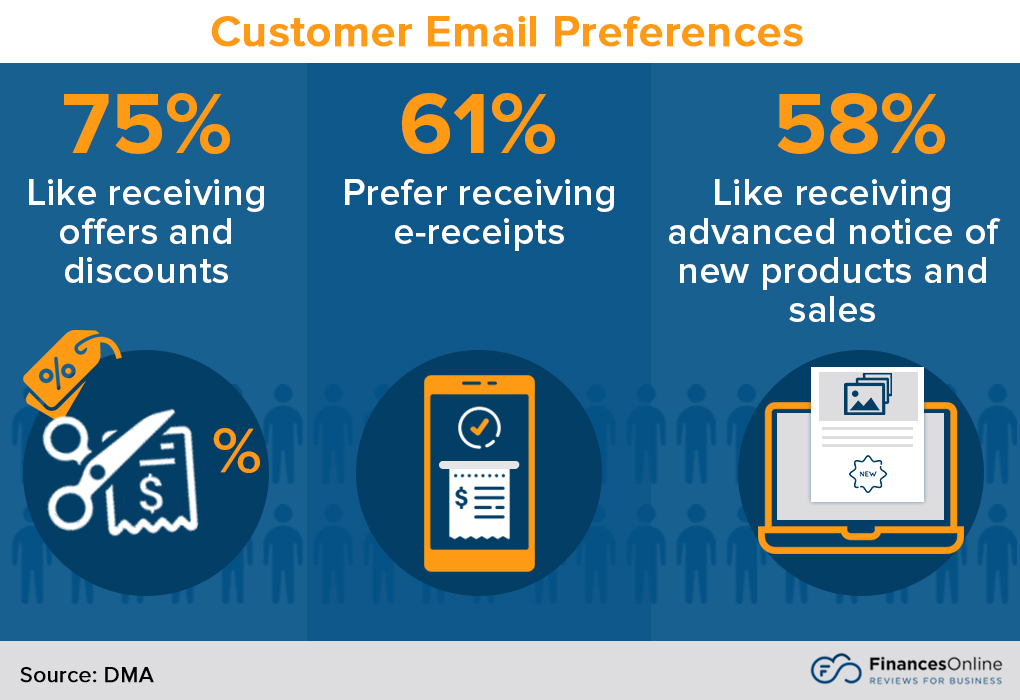 Customer Email Preferences

75%
Like receiving offers and discounts

%

%

$

61%
Prefer receiving e-receipts

$

58%
Like receiving advanced notice of new products and sales

NEW

Source: DMA

FinancesOnline
REVIEWS FOR BUSINESS